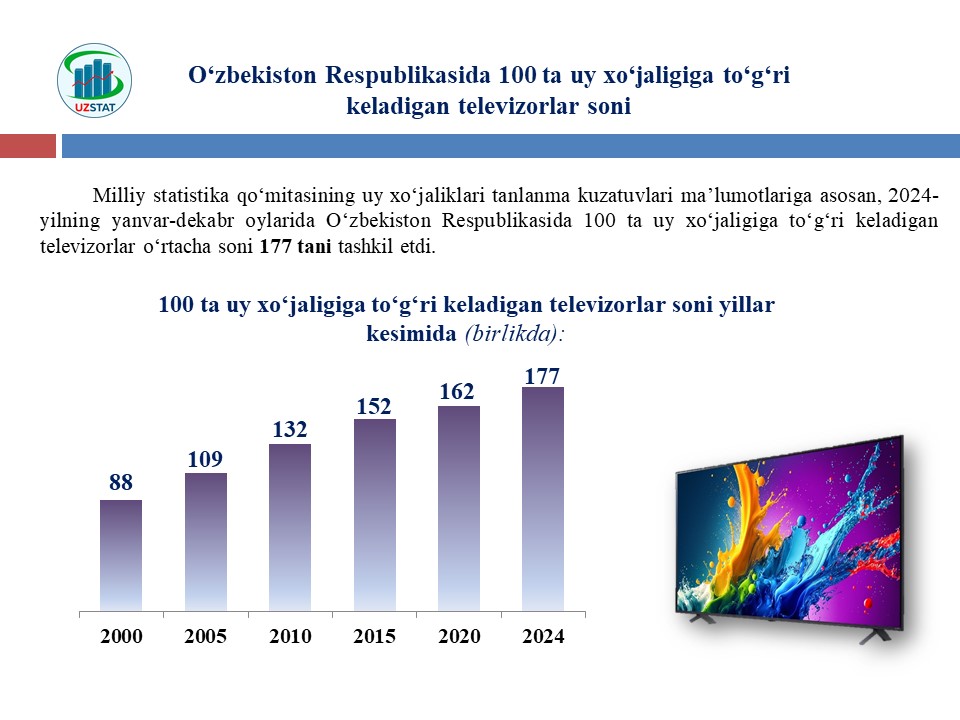 UZSTAT

O‘zbekiston Respublikasida 100 ta uy xo‘jaligiga to‘g‘ri keladigan televizorlar soni

Milliy statistika qo‘mitasining uy xo‘jaliklari tanlanma kuzatuvlari ma’lumotlariga asosan, 2024-yilning yanvar-dekabr oylarida O‘zbekiston Respublikasida 100 ta uy xo‘jaligiga to‘g‘ri keladigan televizorlar o‘rtacha soni 177 tani tashkil etdi.

100 ta uy xo‘jaligiga to‘g‘ri keladigan televizorlar soni yillar kesimida (birlikda):

88
109
132
152
162
177

2000 2005 2010 2015 2020 2024